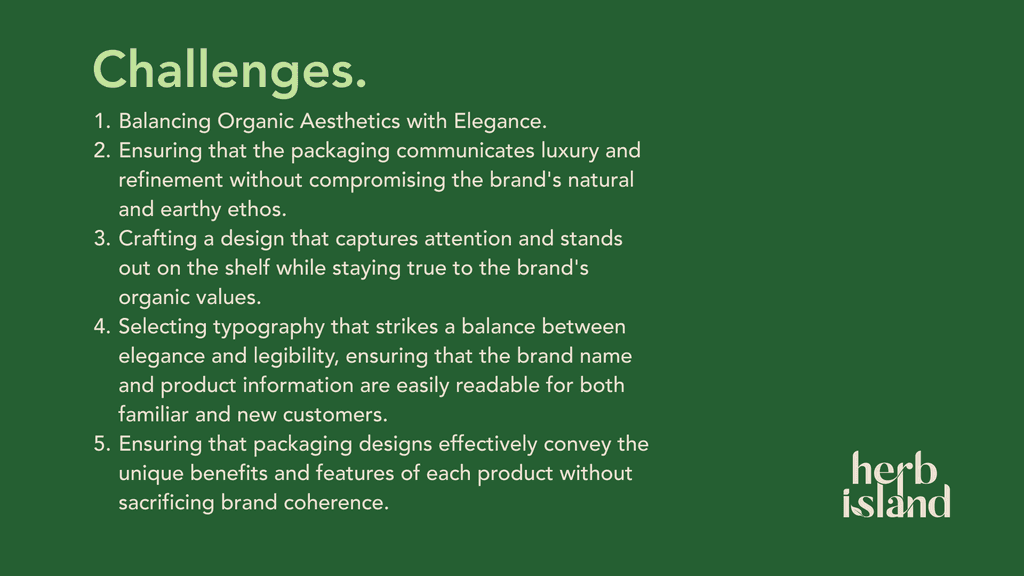 Challenges.

1. Balancing Organic Aesthetics with Elegance.
2. Ensuring that the packaging communicates luxury and refinement without compromising the brand's natural and earthy ethos.
3. Crafting a design that captures attention and stands out on the shelf while staying true to the brand's organic values.
4. Selecting typography that strikes a balance between elegance and legibility, ensuring that the brand name and product information are easily readable for both familiar and new customers.
5. Ensuring that packaging designs effectively convey the unique benefits and features of each product without sacrificing brand coherence.

herb
island